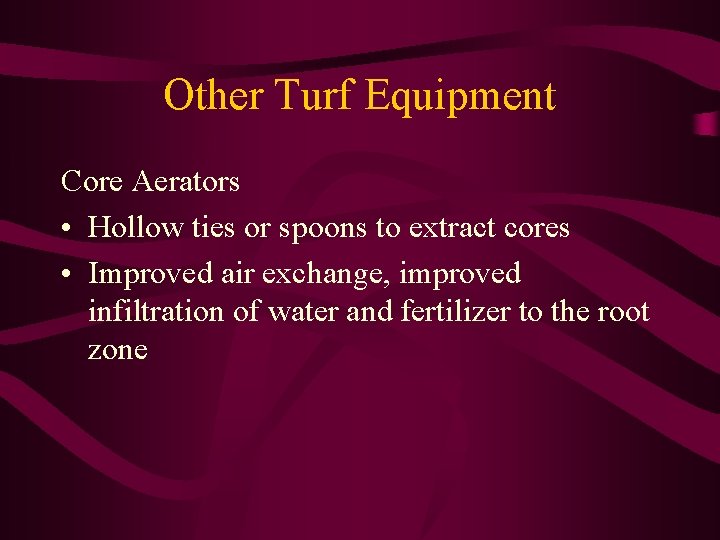 Other Turf Equipment

Core Aerators

• Hollow ties or spoons to extract cores

• Improved air exchange, improved infiltration of water and fertilizer to the root zone